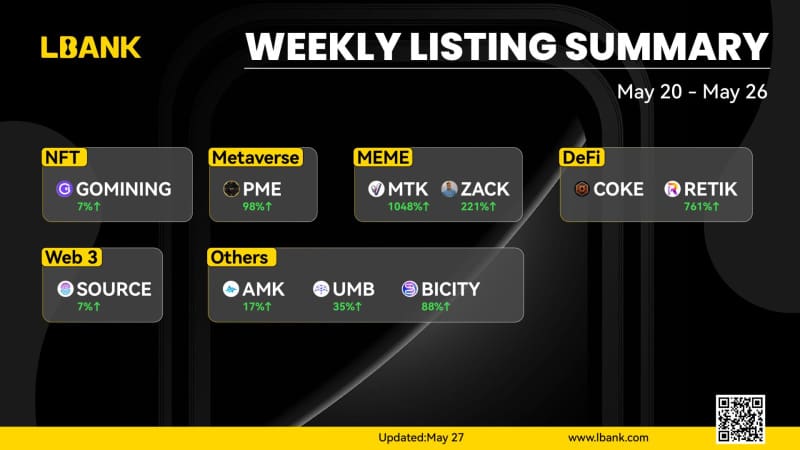 LBANK

WEEKLY LISTING SUMMARY

May 20 - May 26

NFT
GOMINING
7%↑

Metaverse
PME
98%↑

MEME
MTK
1048%↑
ZACK
221%↑

DeFi
COKE
RETIK
761%↑

Web 3
SOURCE
7%↑

Others
AMK
17%↑
UMB
35%↑
BICITY
88%↑

Updated:May 27

www.lbank.com